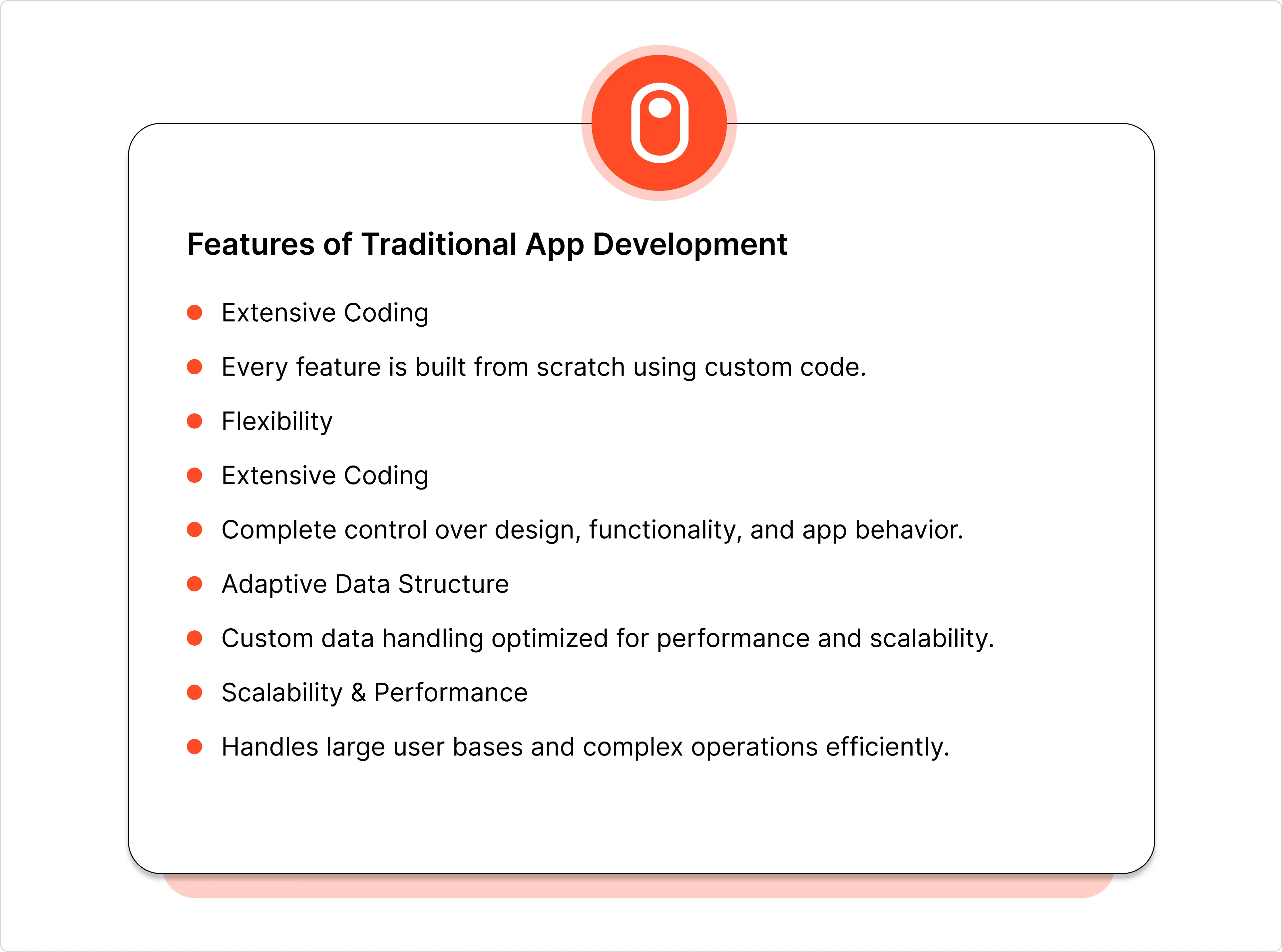 Features of Traditional App Development

- Extensive Coding
- Every feature is built from scratch using custom code.
- Flexibility
- Extensive Coding
- Complete control over design, functionality, and app behavior.
- Adaptive Data Structure
- Custom data handling optimized for performance and scalability.
- Scalability & Performance
- Handles large user bases and complex operations efficiently.